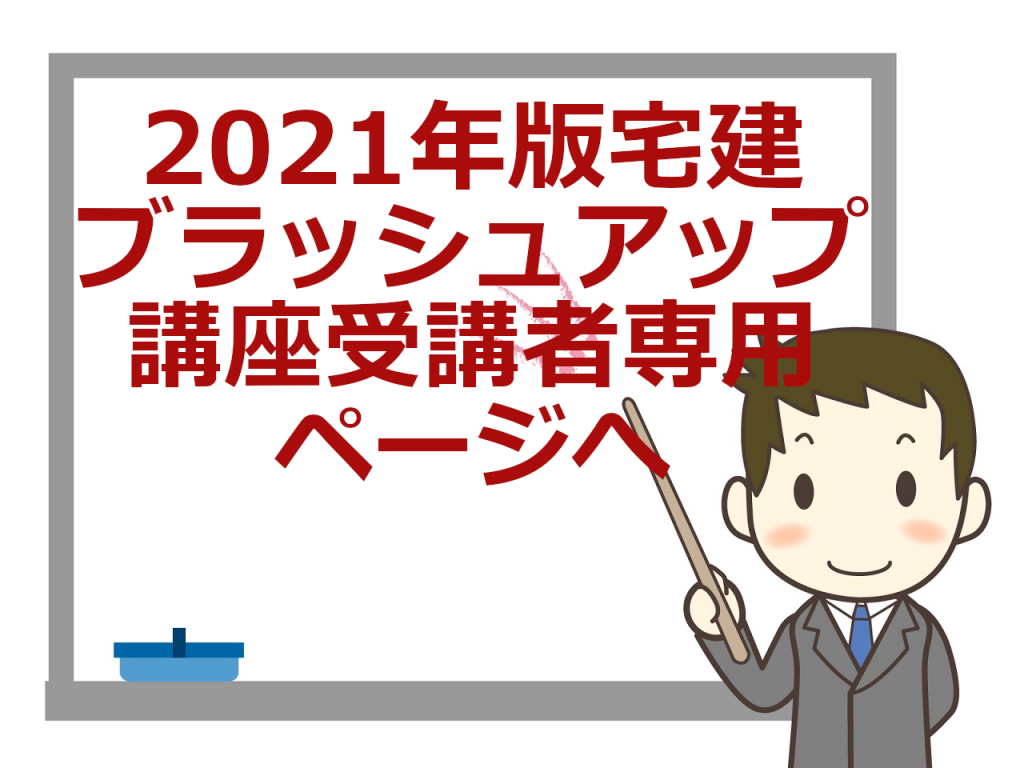 2021年版宅建
ブラッシュアップ
講座受講者専用
ページへ